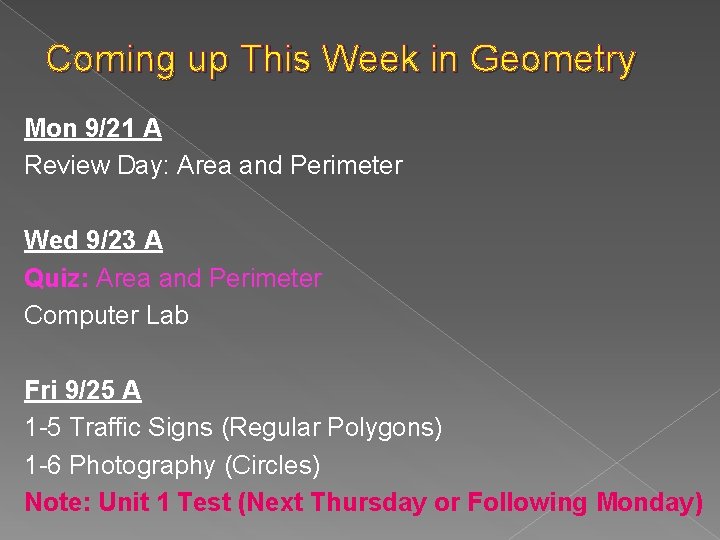 Coming up This Week in Geometry

Mon 9/21 A
Review Day: Area and Perimeter

Wed 9/23 A
Quiz: Area and Perimeter
Computer Lab

Fri 9/25 A
1-5 Traffic Signs (Regular Polygons)
1-6 Photography (Circles)
Note: Unit 1 Test (Next Thursday or Following Monday)